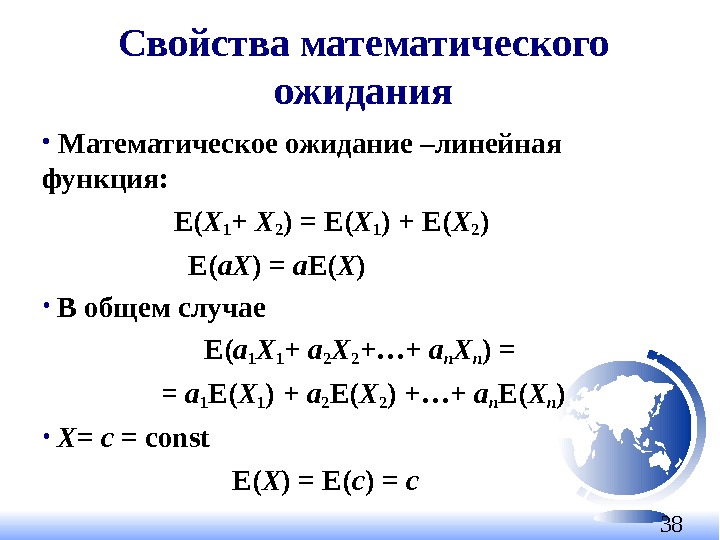 Свойства математического ожидания

• Математическое ожидание –линейная функция:

$E(X_1 + X_2) = E(X_1) + E(X_2)$

$E(aX) = aE(X)$

• В общем случае

$E(a_1X_1 + a_2X_2 + \ldots + a_nX_n) =$

$= a_1E(X_1) + a_2E(X_2) + \ldots + a_nE(X_n)$

• $X = c = \text{const}$

$E(X) = E(c) = c$

38